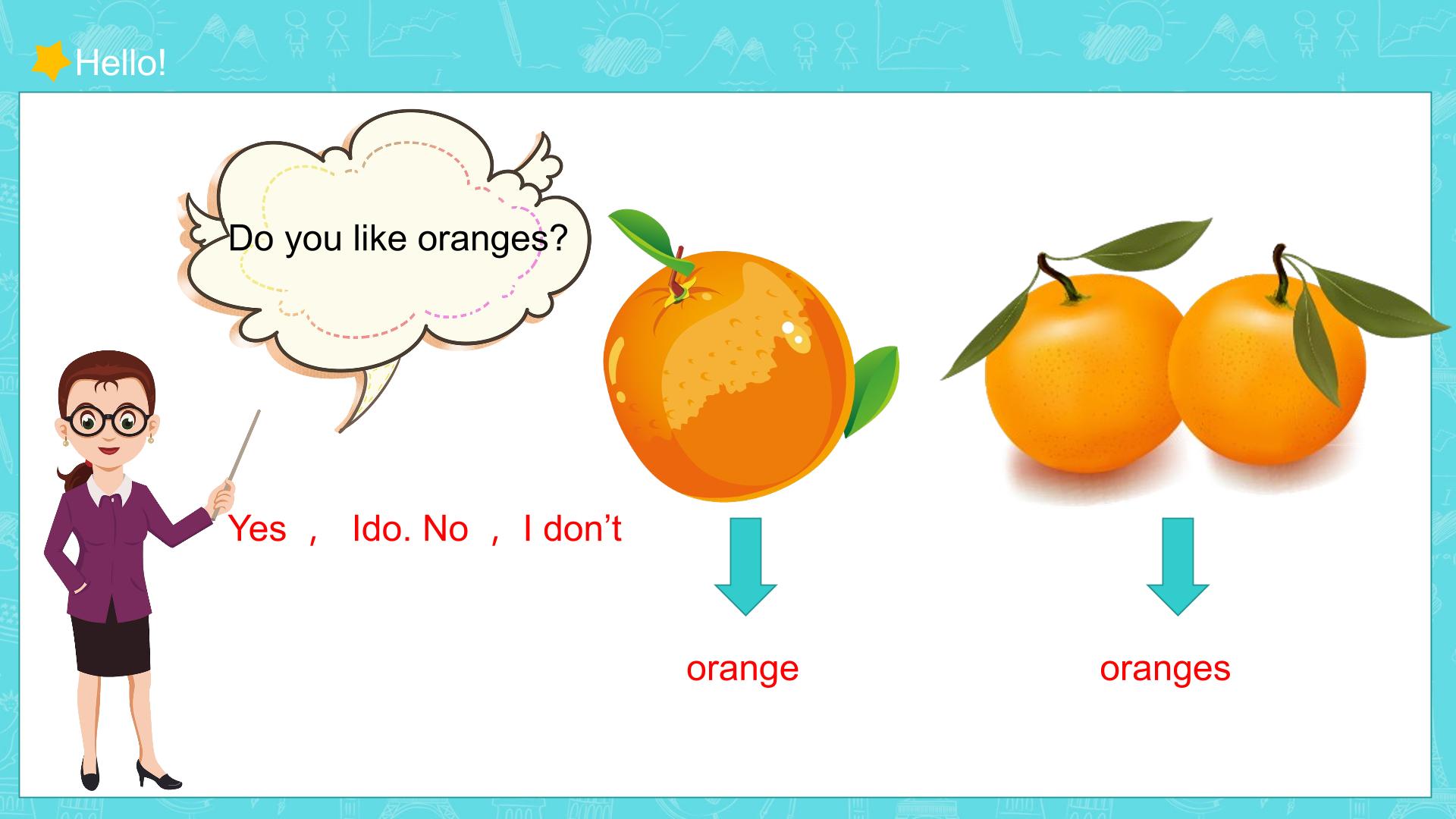 Hello!

Do you like oranges?

Yes , Ido. No , I don't

orange

oranges